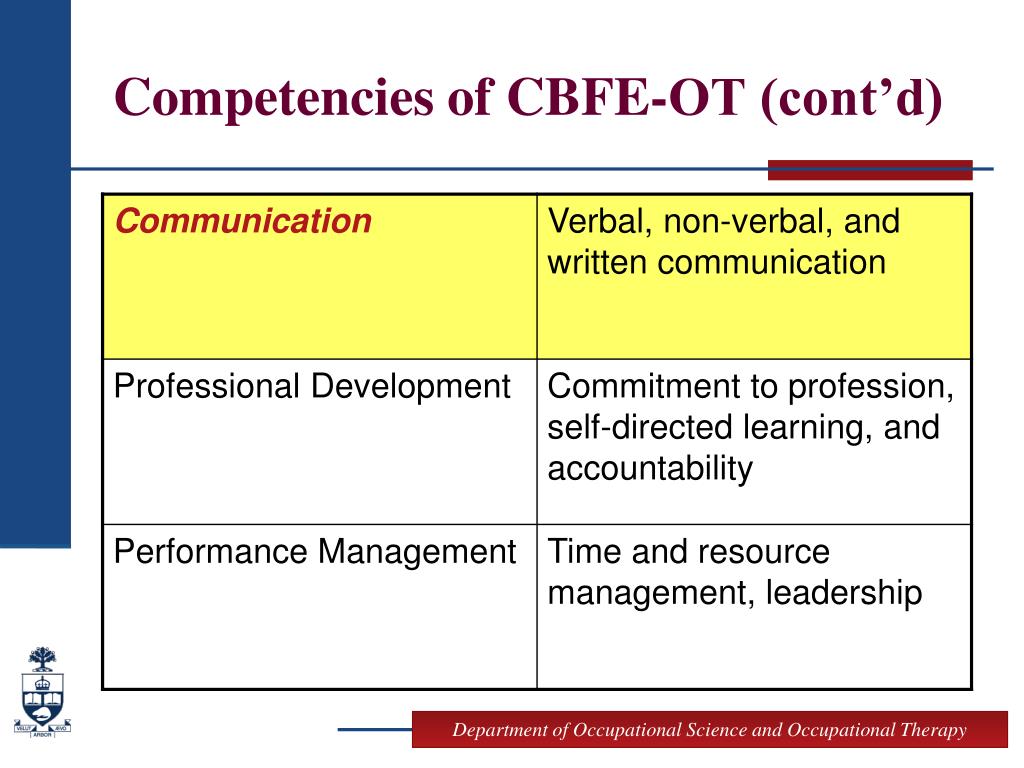 Competencies of CBFE-OT (cont’d)

| Communication | Verbal, non-verbal, and written communication |
|---|---|
| Professional Development | Commitment to profession, self-directed learning, and accountability |
| Performance Management | Time and resource management, leadership |

VELUT ARBOR ÆVO

Department of Occupational Science and Occupational Therapy